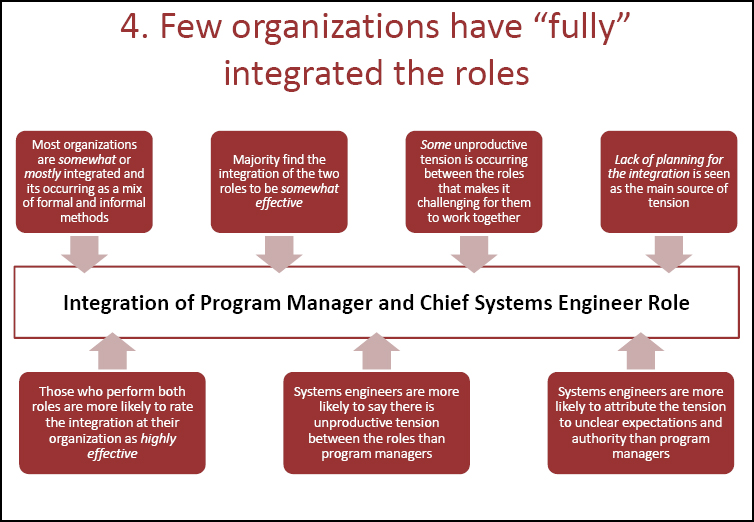 4. Few organizations have “fully” integrated the roles

Most organizations are somewhat or mostly integrated and its occurring as a mix of formal and informal methods

Majority find the integration of the two roles to be somewhat effective

Some unproductive tension is occurring between the roles that makes it challenging for them to work together

Lack of planning for the integration is seen as the main source of tension

Integration of Program Manager and Chief Systems Engineer Role

Those who perform both roles are more likely to rate the integration at their organization as highly effective

Systems engineers are more likely to say there is unproductive tension between the roles than program managers

Systems engineers are more likely to attribute the tension to unclear expectations and authority than program managers